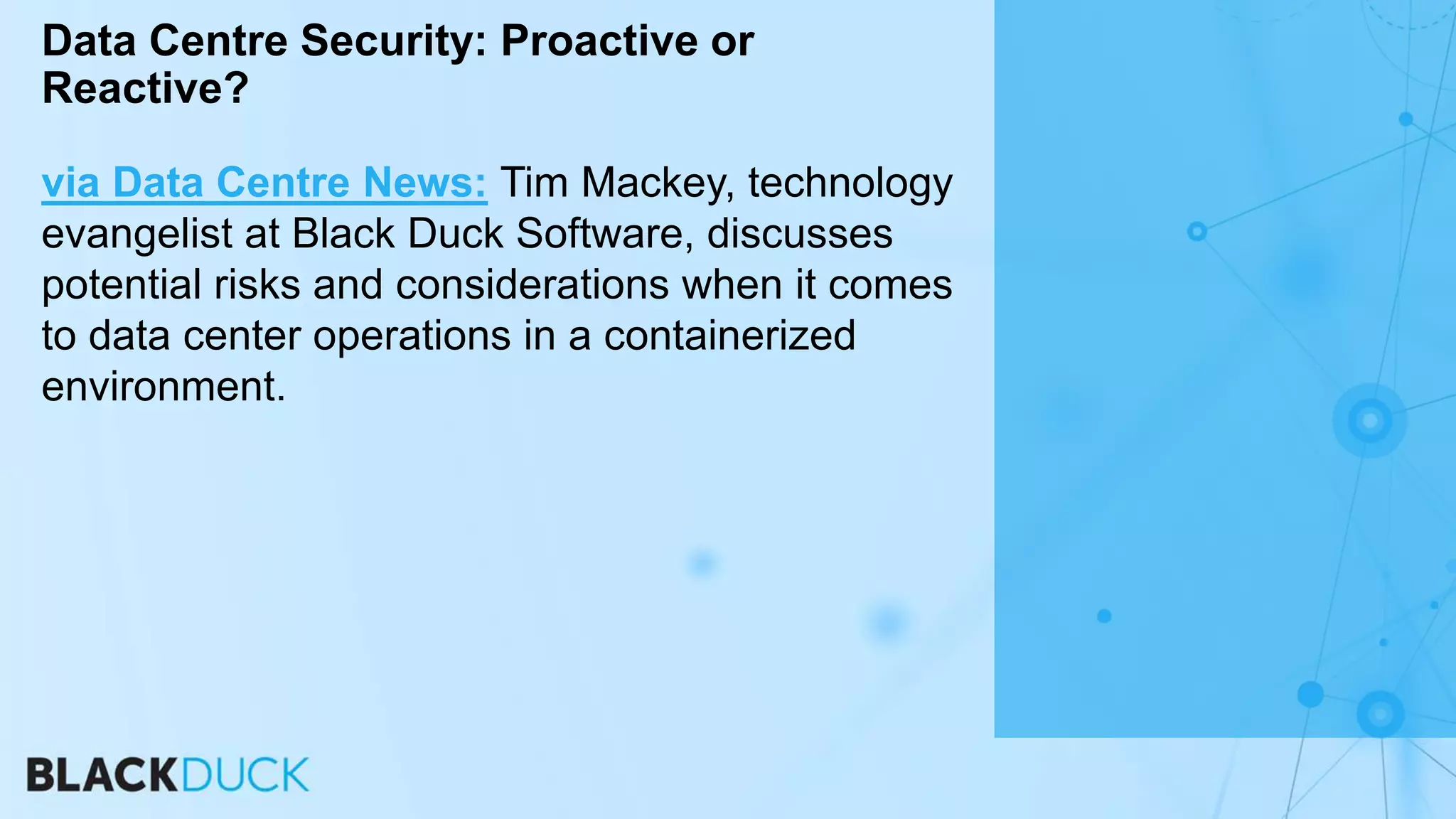 Data Centre Security: Proactive or Reactive?

via Data Centre News: Tim Mackey, technology evangelist at Black Duck Software, discusses potential risks and considerations when it comes to data center operations in a containerized environment.

BLACKDUCK